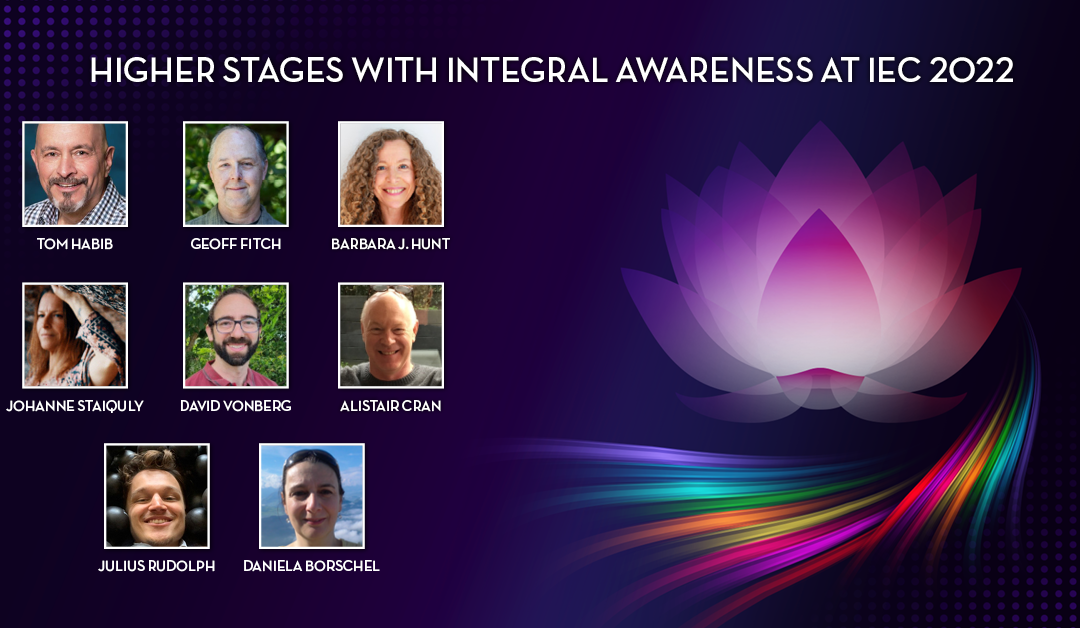 HIGHER STAGES WITH INTEGRAL AWARENESS AT IEC 2022

TOM HABIB

GEOFF FITCH

BARBARA J. HUNT

JOHANNE STAIQULY

DAVID VONBERG

ALISTAIR CRAN

JULIUS RUDOLPH

DANIELA BORSCHEL